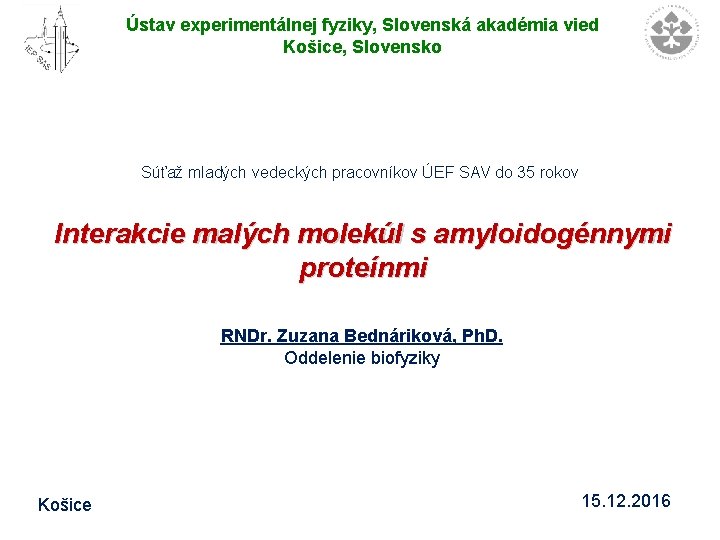 IEP SAS

Ústav experimentálnej fyziky, Slovenská akadémia vied
Košice, Slovensko

Súťaž mladých vedeckých pracovníkov ÚEF SAV do 35 rokov

Interakcie malých molekúl s amyloidogénnymi proteínmi

RNDr. Zuzana Bednáriková, PhD.
Oddelenie biofyziky

Košice

15.12.2016